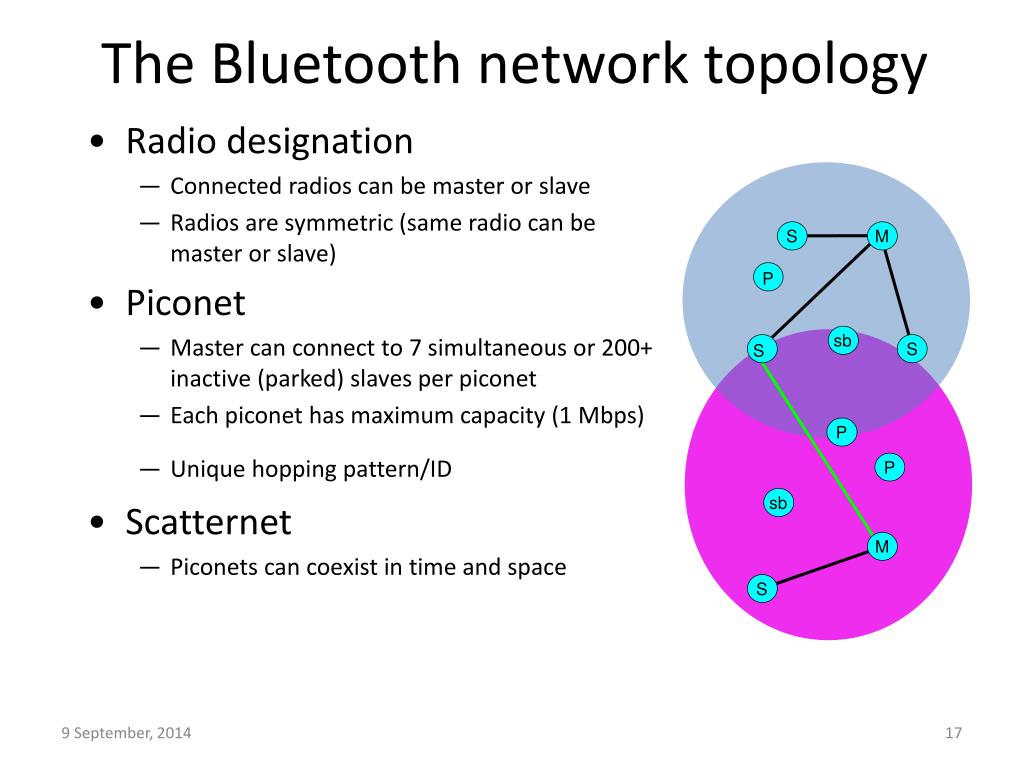 The Bluetooth network topology

• Radio designation
— Connected radios can be master or slave
— Radios are symmetric (same radio can be master or slave)

• Piconet
— Master can connect to 7 simultaneous or 200+ inactive (parked) slaves per piconet
— Each piconet has maximum capacity (1 Mbps)
— Unique hopping pattern/ID

• Scatternet
— Piconets can coexist in time and space

S
M
P
S
sb
S
P
P
sb
M
S

9 September, 2014

17